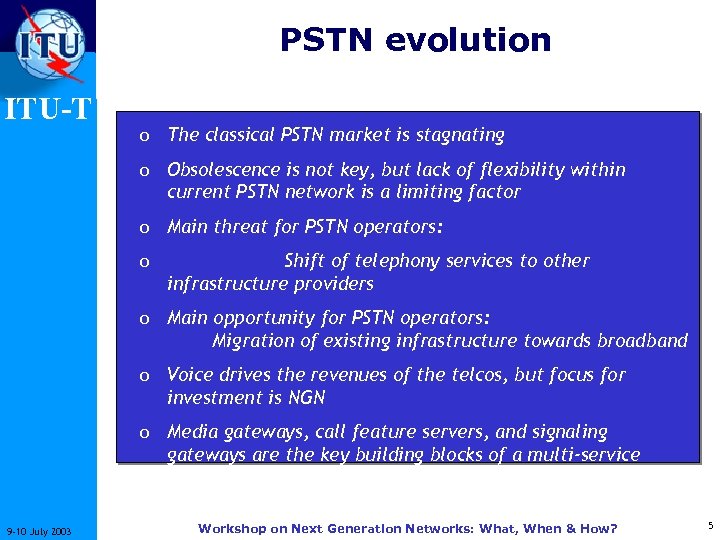 ITU

ITU-T

PSTN evolution

o The classical PSTN market is stagnating

o Obsolescence is not key, but lack of flexibility within current PSTN network is a limiting factor

o Main threat for PSTN operators:

o Shift of telephony services to other infrastructure providers

o Main opportunity for PSTN operators: Migration of existing infrastructure towards broadband

o Voice drives the revenues of the telcos, but focus for investment is NGN

o Media gateways, call feature servers, and signaling gateways are the key building blocks of a multi-service

9-10 July 2003

Workshop on Next Generation Networks: What, When & How?

5